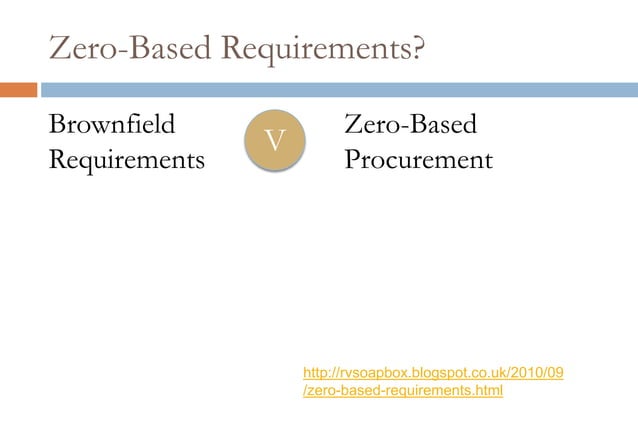 Zero-Based Requirements?

Brownfield Requirements

V

Zero-Based Procurement

http://rvsoapbox.blogspot.co.uk/2010/09/zero-based-requirements.html